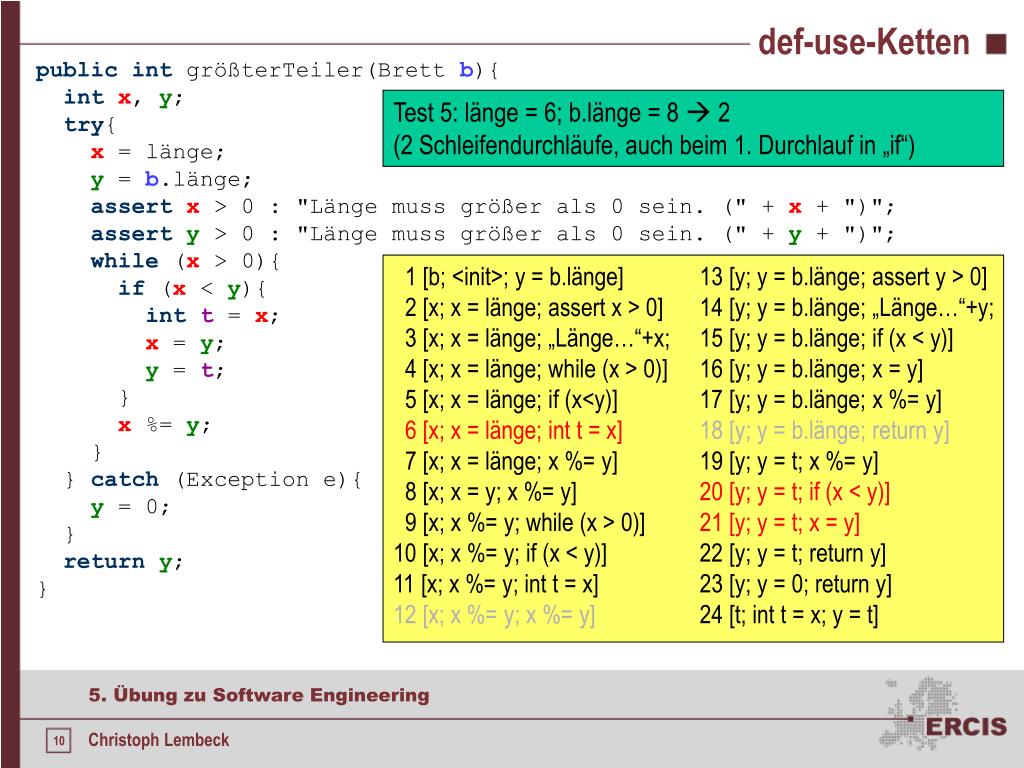 def-use-Ketten

public int größterTeiler(Brett b){
  int x, y;
  try{
    x = länge;
    y = b.länge;
    assert x > 0 : "Länge muss größer als 0 sein. (" + x + ")";
    assert y > 0 : "Länge muss größer als 0 sein. (" + y + ")";
    while (x > 0){
      if (x < y){
        int t = x;
        x = y;
        y = t;
      }
      x %= y;
    }
  } catch (Exception e){
    y = 0;
  }
  return y;
}

Test 5: länge = 6; b.länge = 8 → 2
(2 Schleifendurchläufe, auch beim 1. Durchlauf in „if“)

1 [b; <init>; y = b.länge]
2 [x; x = länge; assert x > 0]
3 [x; x = länge; „Länge…“+x;
4 [x; x = länge; while (x > 0)]
5 [x; x = länge; if (x<y)]
6 [x; x = länge; int t = x]
7 [x; x = länge; x %= y]
8 [x; x = y; x %= y]
9 [x; x %= y; while (x > 0)]
10 [x; x %= y; if (x < y)]
11 [x; x %= y; int t = x]
12 [x; x %= y; x %= y]

13 [y; y = b.länge; assert y > 0]
14 [y; y = b.länge; „Länge…“+y;
15 [y; y = b.länge; if (x < y)]
16 [y; y = b.länge; x = y]
17 [y; y = b.länge; x %= y]
18 [y; y = b.länge; return y]
19 [y; y = t; x %= y]
20 [y; y = t; if (x < y)]
21 [y; y = t; x = y]
22 [y; y = t; return y]
23 [y; y = 0; return y]
24 [t; int t = x; y = t]

5. Übung zu Software Engineering

10 Christoph Lembeck

ERCIS